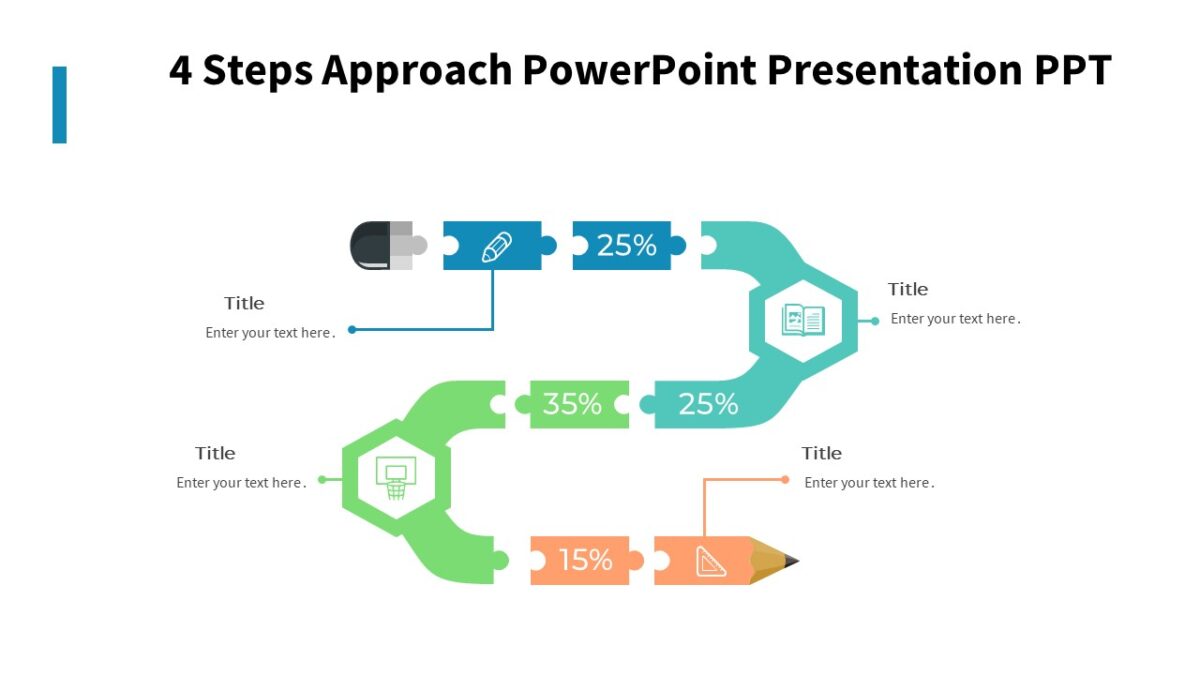 4 Steps Approach PowerPoint Presentation PPT

25%

Title
Enter your text here.

Title
Enter your text here.

35%

25%

Title
Enter your text here.

Title
Enter your text here.

15%